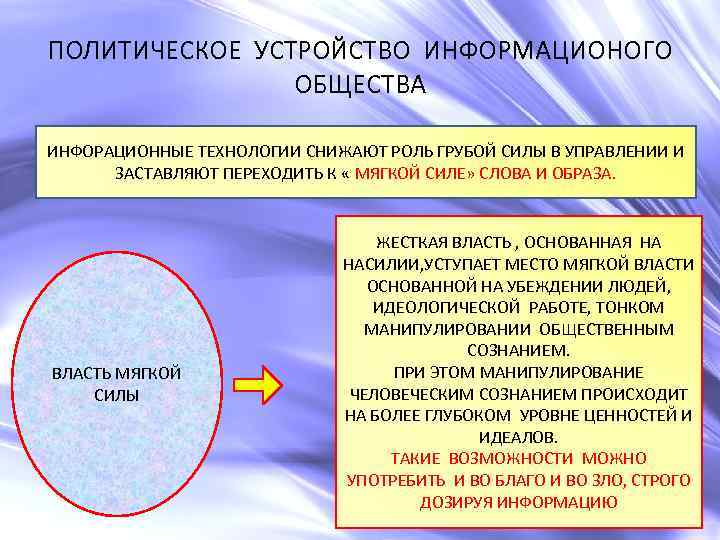 ПОЛИТИЧЕСКОЕ УСТРОЙСТВО ИНФОРМАЦИОНОГО ОБЩЕСТВА

ИНФОРАЦИОННЫЕ ТЕХНОЛОГИИ СНИЖАЮТ РОЛЬ ГРУБОЙ СИЛЫ В УПРАВЛЕНИИ И ЗАСТАВЛЯЮТ ПЕРЕХОДИТЬ К « МЯГКОЙ СИЛЕ» СЛОВА И ОБРАЗА.

ВЛАСТЬ МЯГКОЙ СИЛЫ

ЖЕСТКАЯ ВЛАСТЬ , ОСНОВАННАЯ НА НАСИЛИИ,УСТУПАЕТ МЕСТО МЯГКОЙ ВЛАСТИ ОСНОВАННОЙ НА УБЕЖДЕНИИ ЛЮДЕЙ, ИДЕОЛОГИЧЕСКОЙ РАБОТЕ, ТОНКОМ МАНИПУЛИРОВАНИИ ОБЩЕСТВЕННЫМ СОЗНАНИЕМ.
ПРИ ЭТОМ МАНИПУЛИРОВАНИЕ ЧЕЛОВЕЧЕСКИМ СОЗНАНИЕМ ПРОИСХОДИТ НА БОЛЕЕ ГЛУБОКОМ УРОВНЕ ЦЕННОСТЕЙ И ИДЕАЛОВ.
ТАКИЕ ВОЗМОЖНОСТИ МОЖНО УПОТРЕБИТЬ И ВО БЛАГО И ВО ЗЛО, СТРОГО ДОЗИРУЯ ИНФОРМАЦИЮ